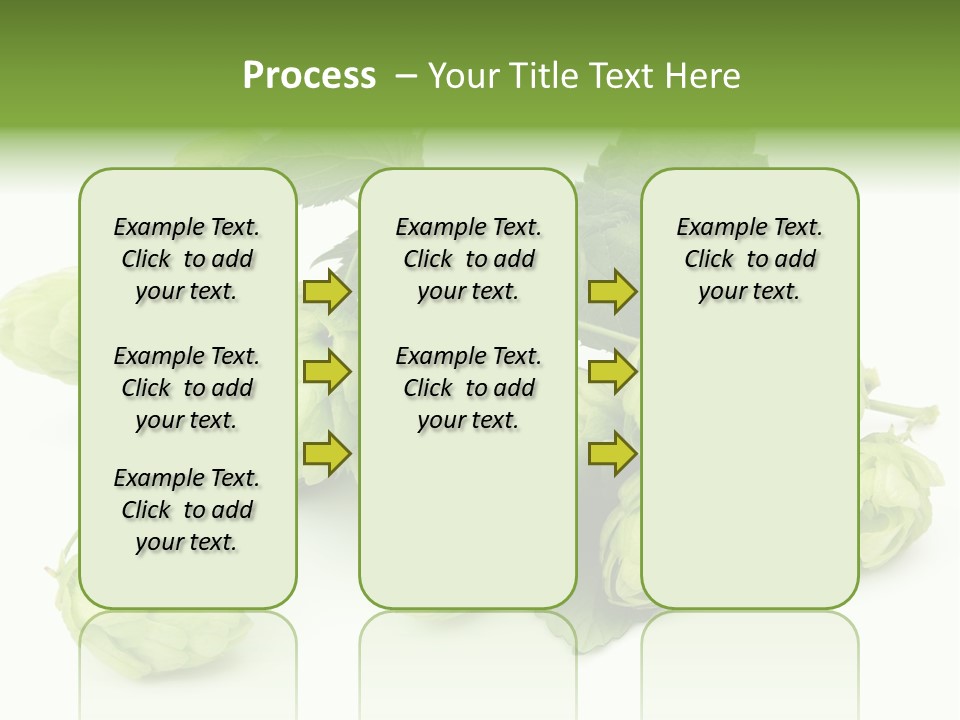 Process – Your Title Text Here

Example Text. Click to add your text.

Example Text. Click to add your text.

Example Text. Click to add your text.

Example Text. Click to add your text.

Example Text. Click to add your text.

Example Text. Click to add your text.